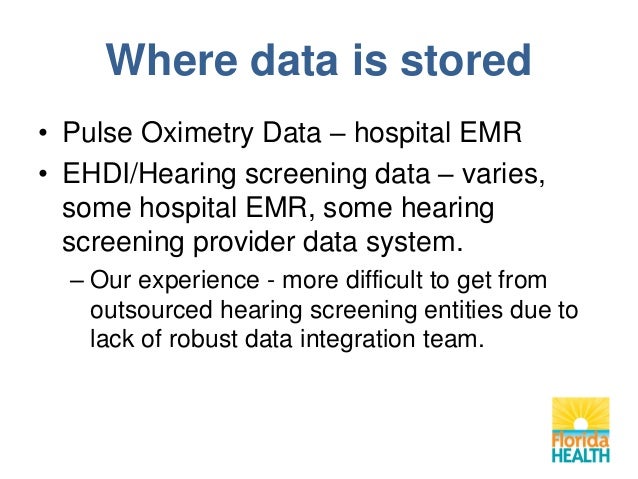 Where data is stored

• Pulse Oximetry Data – hospital EMR

• EHDI/Hearing screening data – varies, some hospital EMR, some hearing screening provider data system.

– Our experience - more difficult to get from outsourced hearing screening entities due to lack of robust data integration team.

Florida HEALTH